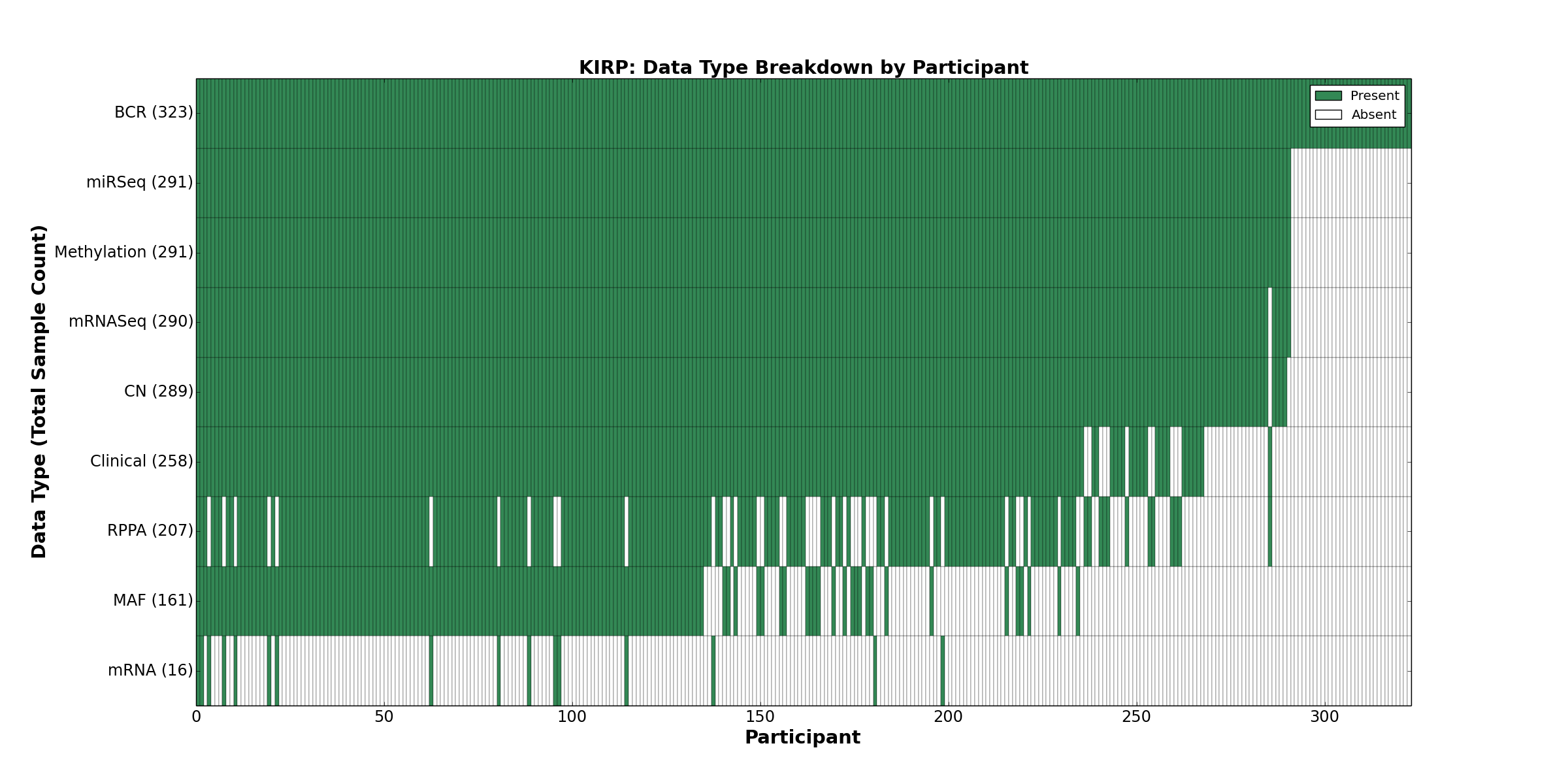 KIRP: Data Type Breakdown by Participant

Present
Absent

Data Type (Total Sample Count)

BCR (323)
miRSeq (291)
Methylation (291)
mRNASeq (290)
CN (289)
Clinical (258)
RPPA (207)
MAF (161)
mRNA (16)

0
50
100
150
200
250
300

Participant